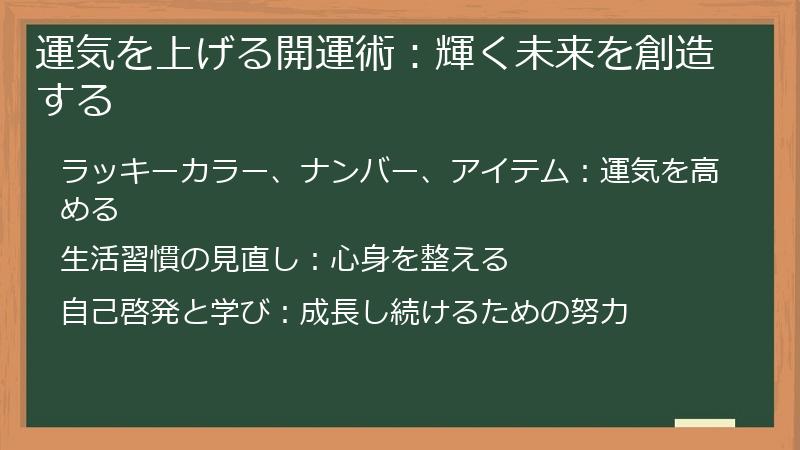 運気を上げる開運術：輝く未来を創造する

ラッキーカラー、ナンバー、アイテム：運気を高める

生活習慣の見直し：心身を整える

自己啓発と学び：成長し続けるための努力